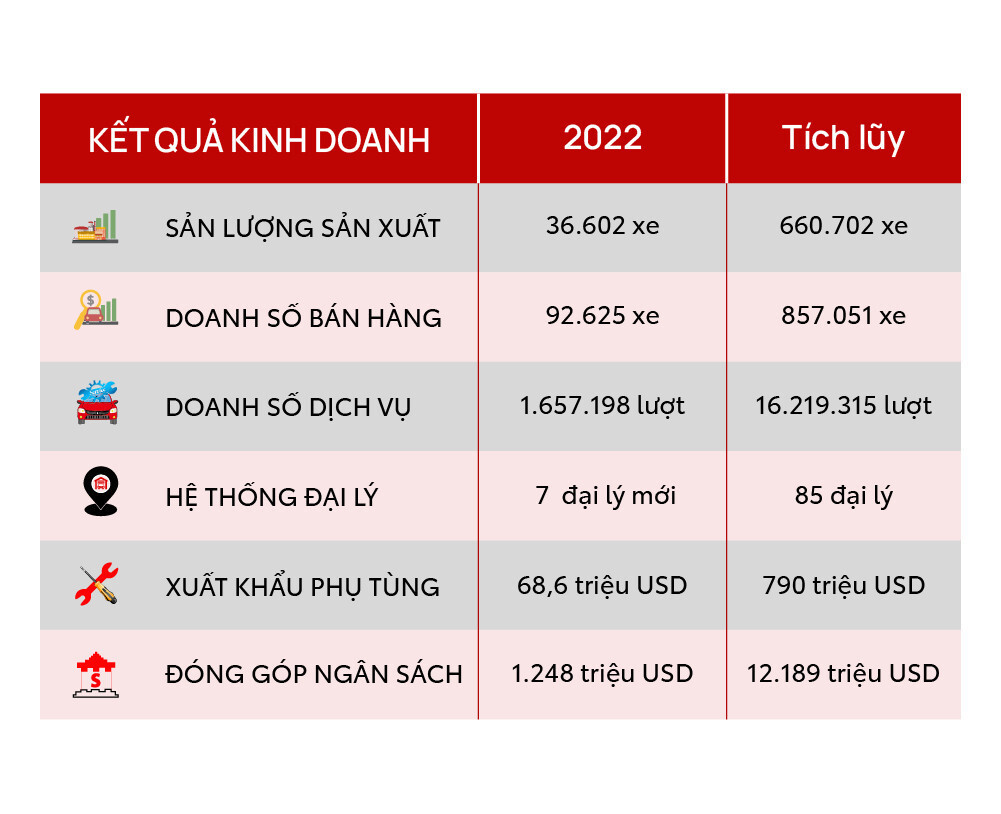 | KẾT QUẢ KINH DOANH | 2022 | Tích lũy |
|---|---|---|
| SẢN LƯỢNG SẢN XUẤT | 36.602 xe | 660.702 xe |
| DOANH SỐ BÁN HÀNG | 92.625 xe | 857.051 xe |
| DOANH SỐ DỊCH VỤ | 1.657.198 lượt | 16.219.315 lượt |
| HỆ THỐNG ĐẠI LÝ | 7 đại lý mới | 85 đại lý |
| XUẤT KHẨU PHỤ TÙNG | 68,6 triệu USD | 790 triệu USD |
| ĐÓNG GÓP NGÂN SÁCH | 1.248 triệu USD | 12.189 triệu USD |